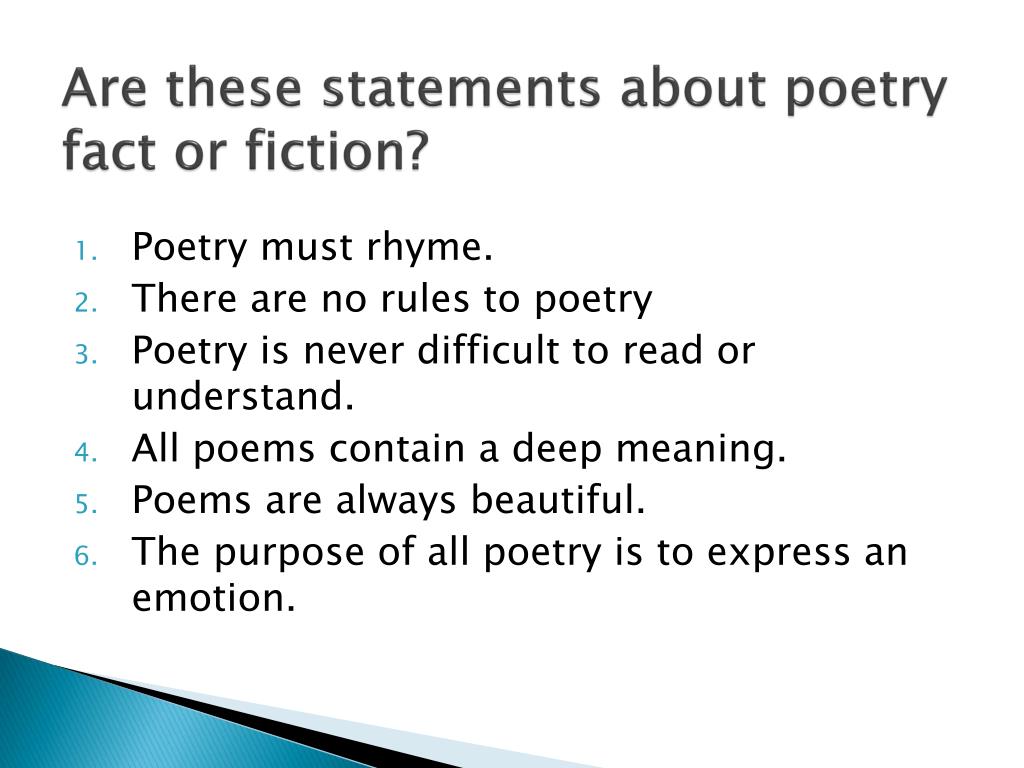 Are these statements about poetry fact or fiction?

1. Poetry must rhyme.
2. There are no rules to poetry
3. Poetry is never difficult to read or understand.
4. All poems contain a deep meaning.
5. Poems are always beautiful.
6. The purpose of all poetry is to express an emotion.